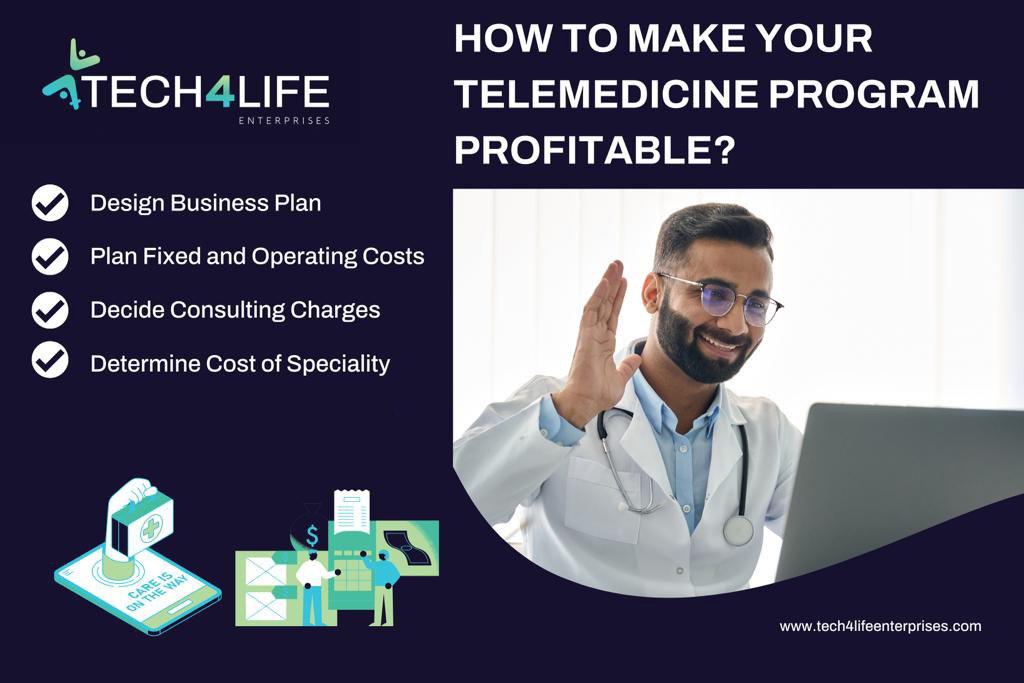 TECH4LIFE
ENTERPRISES

HOW TO MAKE YOUR TELEMEDICINE PROGRAM PROFITABLE?

Design Business Plan

Plan Fixed and Operating Costs

Decide Consulting Charges

Determine Cost of Speciality

CARE IS ON THE WAY

$

www.tech4lifeenterprises.com